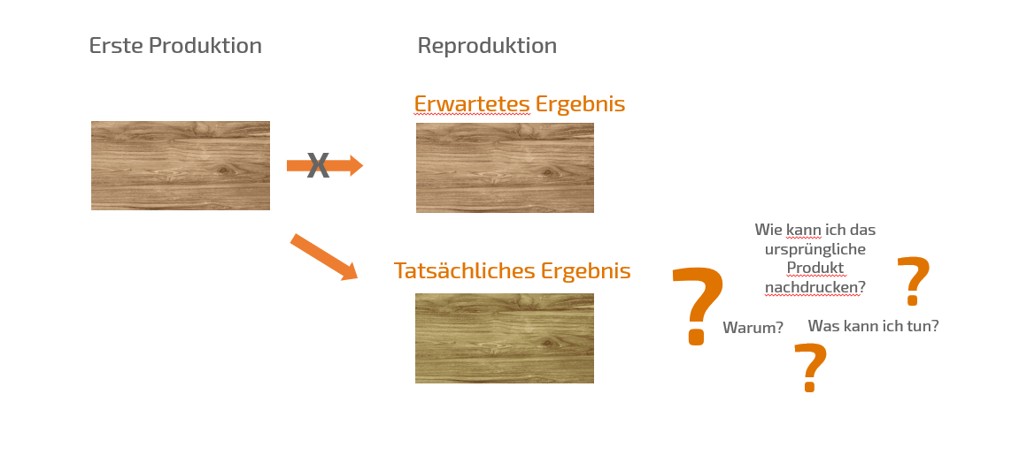 Erste Produktion

Reproduktion

Erwartetes Ergebnis

X

Tatsächliches Ergebnis

?

Wie kann ich das ursprüngliche Produkt nachdrucken?

?

Warum?

Was kann ich tun?

?